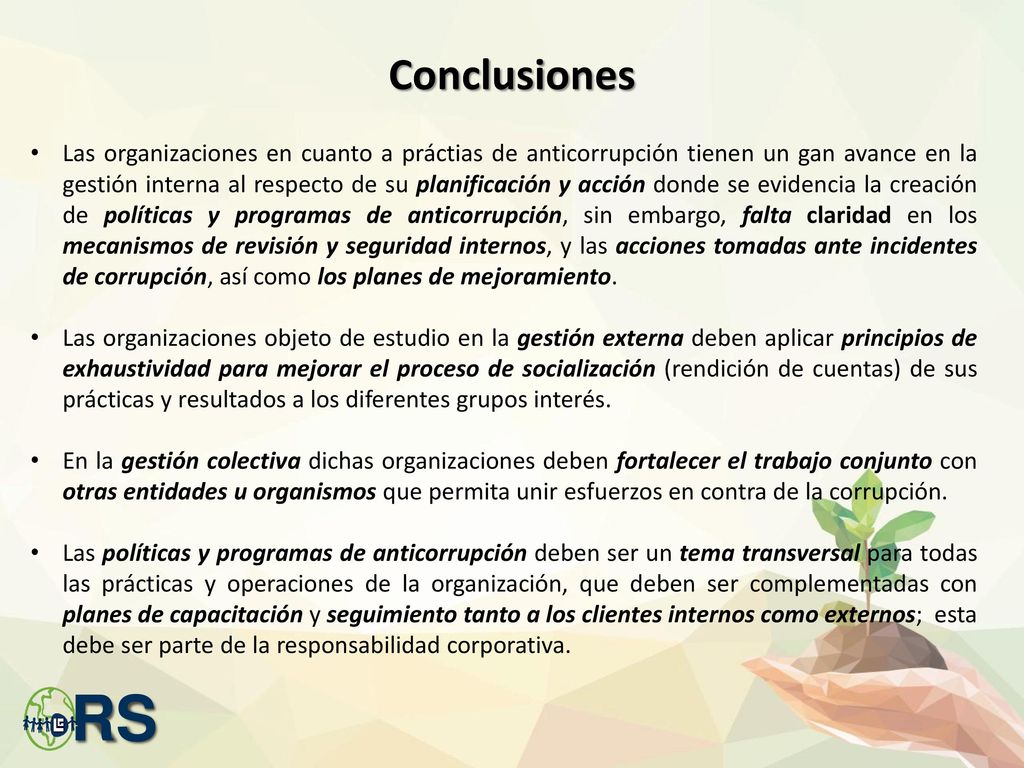 Conclusiones

• Las organizaciones en cuanto a práctias de anticorrupción tienen un gan avance en la gestión interna al respecto de su planificación y acción donde se evidencia la creación de políticas y programas de anticorrupción, sin embargo, falta claridad en los mecanismos de revisión y seguridad internos, y las acciones tomadas ante incidentes de corrupción, así como los planes de mejoramiento.

• Las organizaciones objeto de estudio en la gestión externa deben aplicar principios de exhaustividad para mejorar el proceso de socialización (rendición de cuentas) de sus prácticas y resultados a los diferentes grupos interés.

• En la gestión colectiva dichas organizaciones deben fortalecer el trabajo conjunto con otras entidades u organismos que permita unir esfuerzos en contra de la corrupción.

• Las políticas y programas de anticorrupción deben ser un tema transversal para todas las prácticas y operaciones de la organización, que deben ser complementadas con planes de capacitación y seguimiento tanto a los clientes internos como externos; esta debe ser parte de la responsabilidad corporativa.

RS